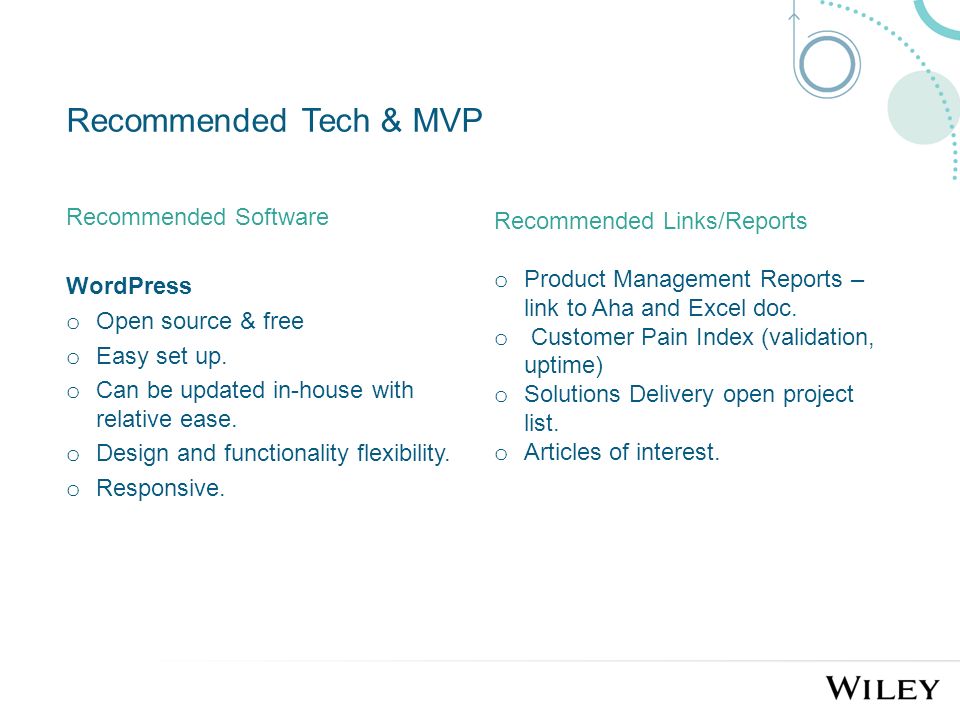 Recommended Tech & MVP

Recommended Software

WordPress

o Open source & free
o Easy set up.
o Can be updated in-house with relative ease.
o Design and functionality flexibility.
o Responsive.

Recommended Links/Reports

o Product Management Reports – link to Aha and Excel doc.
o Customer Pain Index (validation, uptime)
o Solutions Delivery open project list.
o Articles of interest.

WILEY